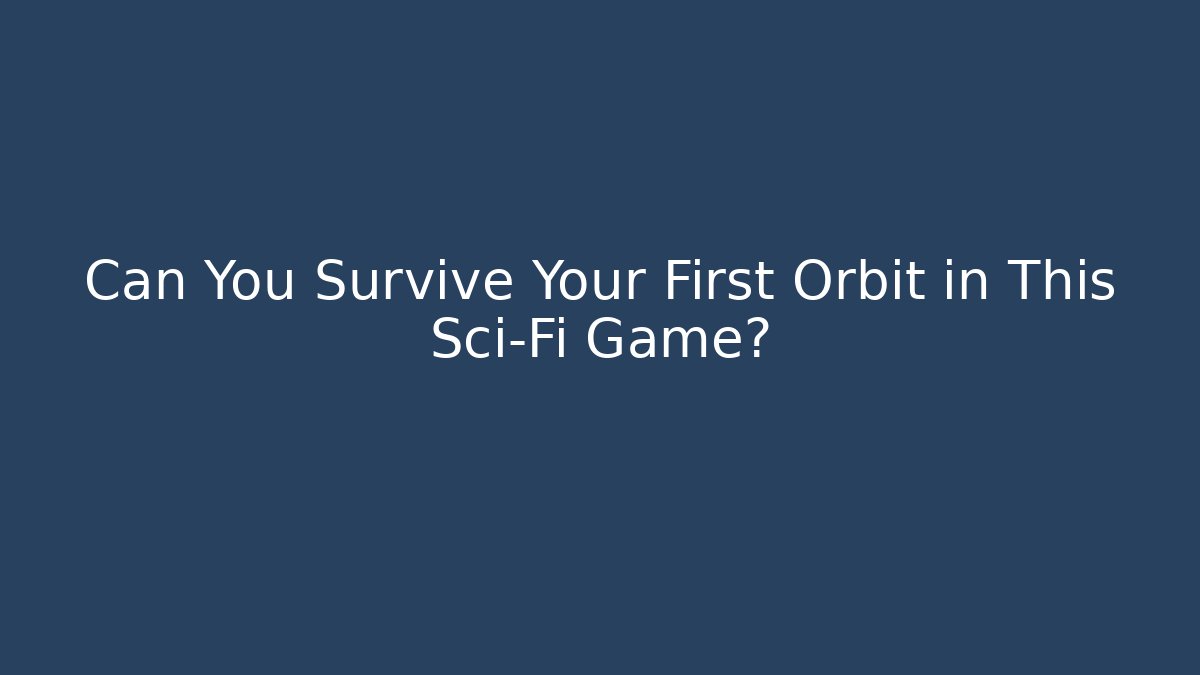 Can You Survive Your First Orbit in This Sci-Fi Game?